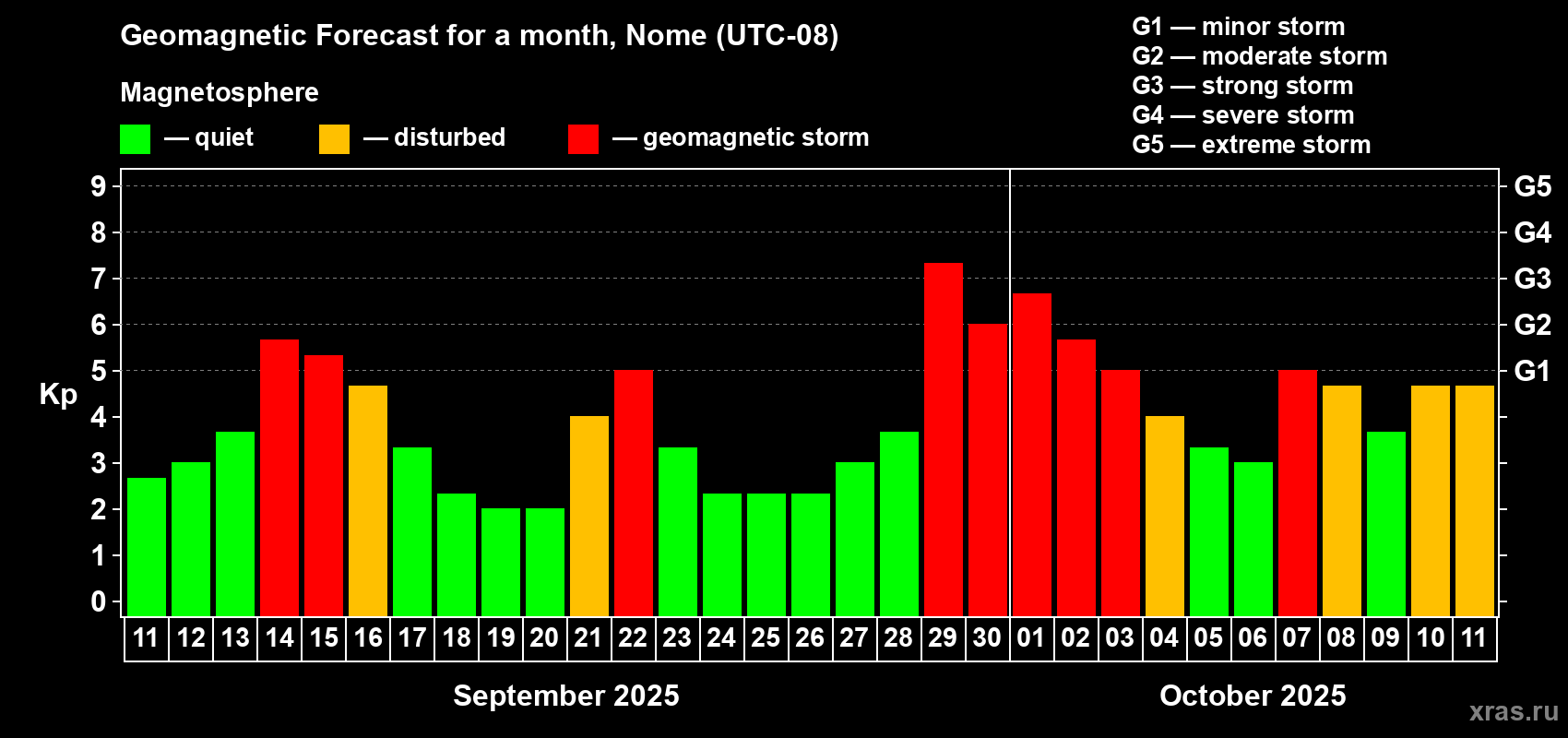 Geomagnetic Forecast for a month, Nome (UTC-08)

Magnetosphere

— quiet — disturbed — geomagnetic storm

G1 — minor storm
G2 — moderate storm
G3 — strong storm
G4 — severe storm
G5 — extreme storm

Kp

9 8 7 6 5 4 3 2 1 0

G5 G4 G3 G2 G1

11 12 13 14 15 16 17 18 19 20 21 22 23 24 25 26 27 28 29 30 01 02 03 04 05 06 07 08 09 10 11

September 2025

October 2025

xras.ru